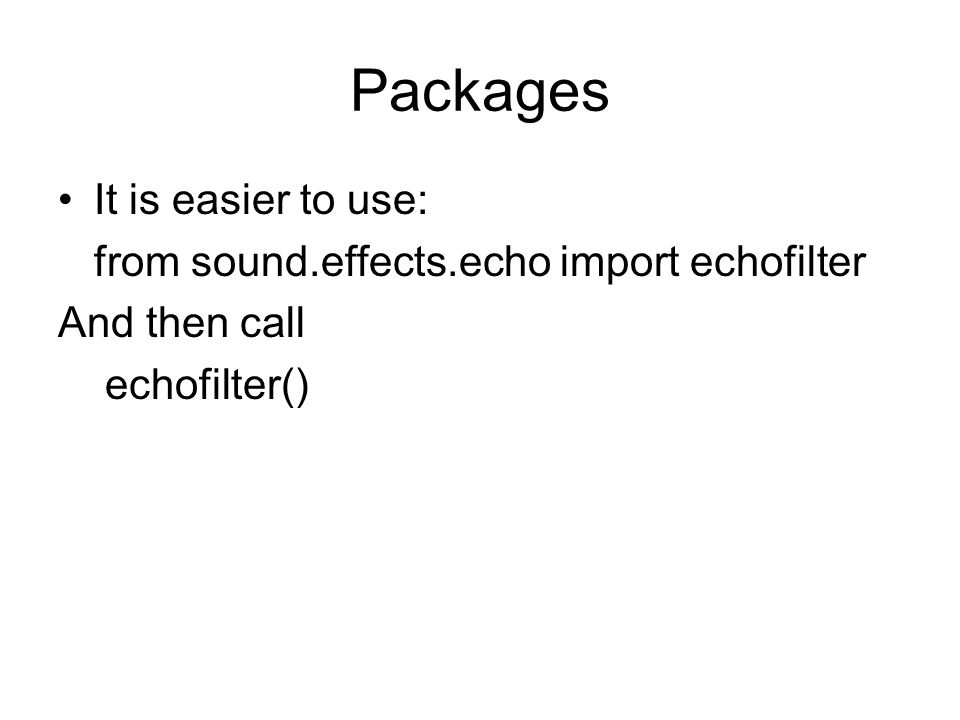 Packages

• It is easier to use:
from sound.effects.echo import echofilter
And then call
echofilter()